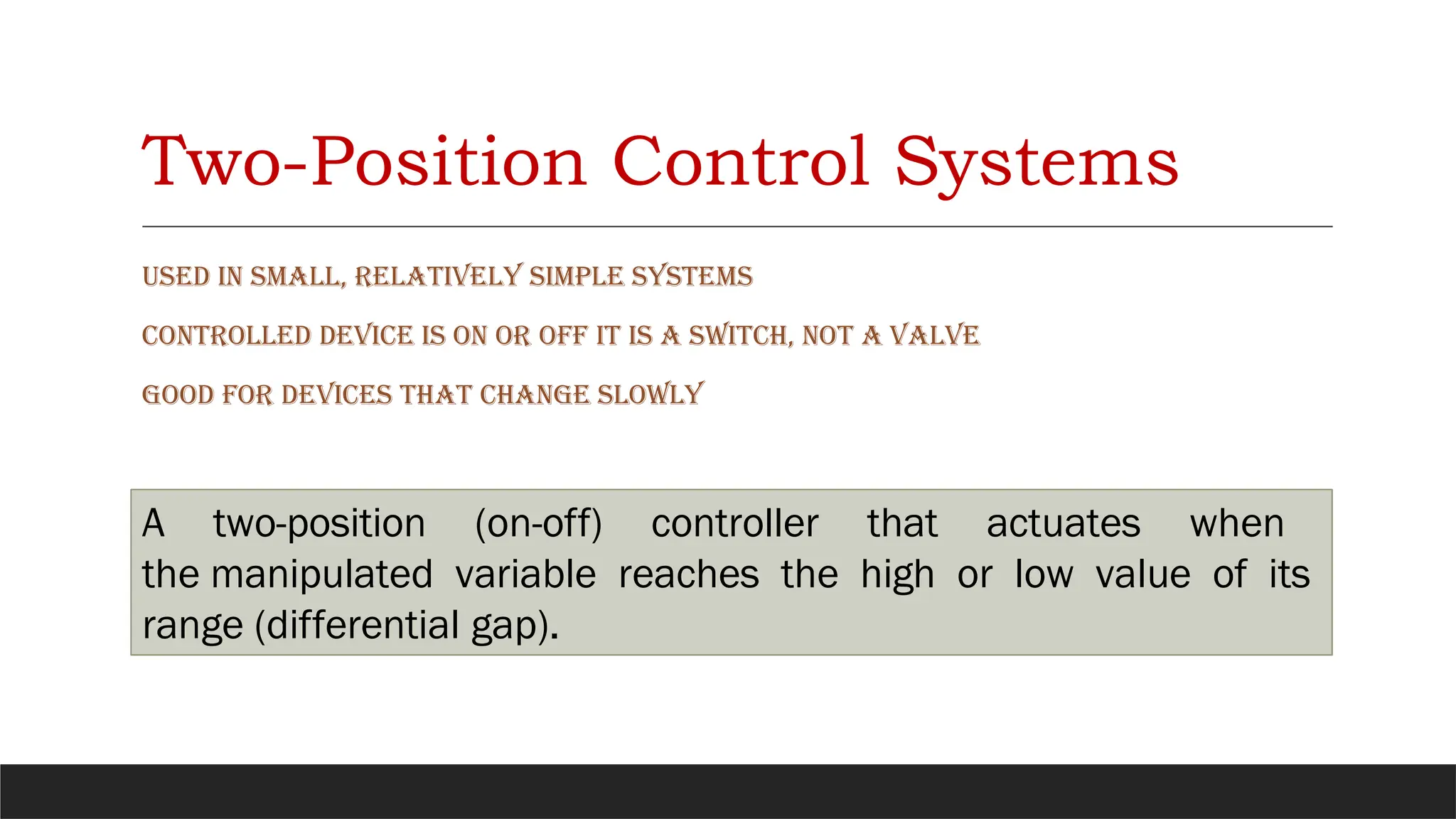 Two-Position Control Systems

USED IN SMALL, RELATIVELY SIMPLE SYSTEMS

CONTROLLED DEVICE IS ON OR OFF IT IS A SWITCH, NOT A VALVE

GOOD FOR DEVICES THAT CHANGE SLOWLY

A two-position (on-off) controller that actuates when the manipulated variable reaches the high or low value of its range (differential gap).